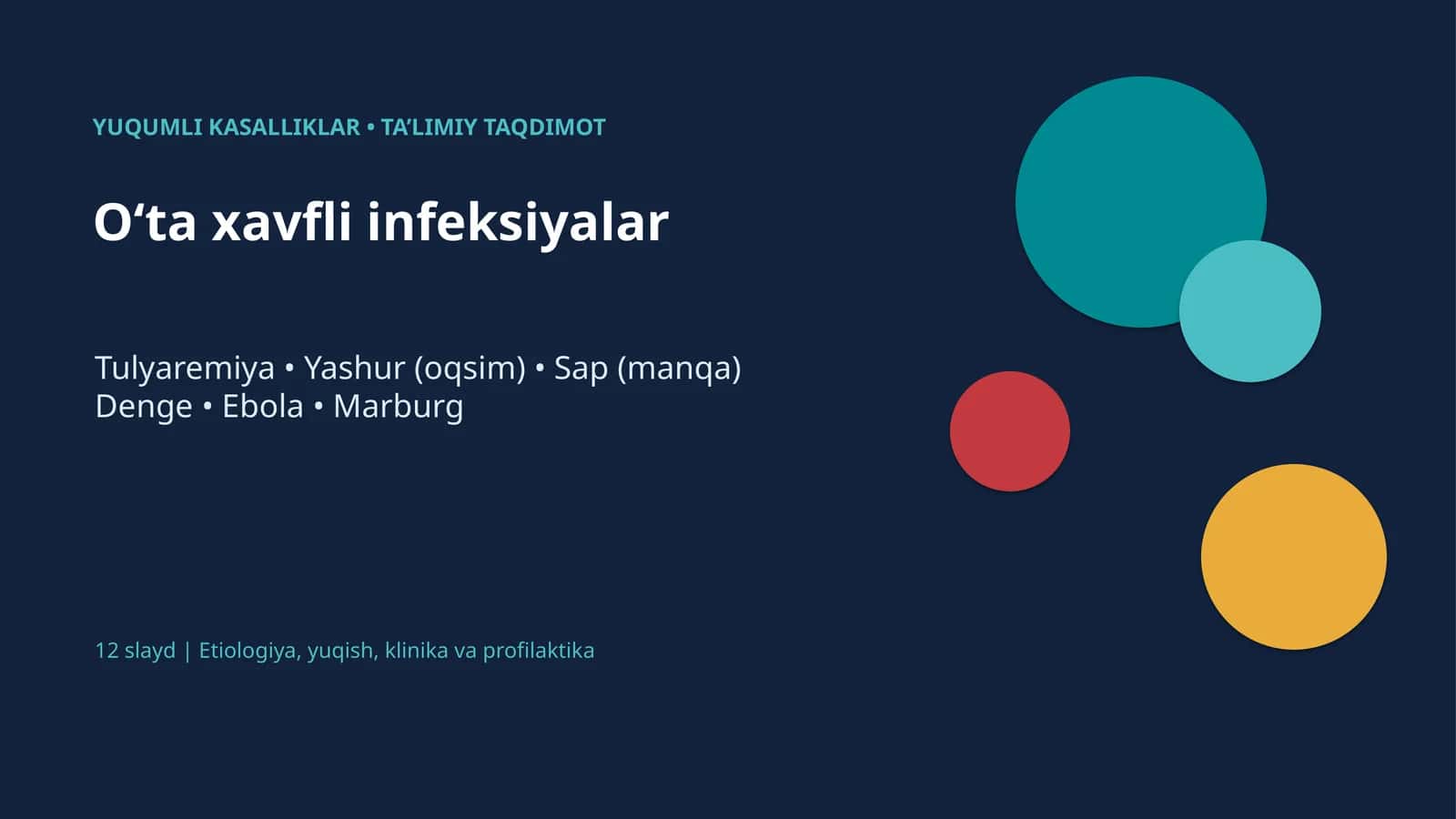 YUQUMLI KASALLIKLAR • TA'LIMIY TAQDIMOT

O'ta xavfli infeksiyalar

Tulyaremiya • Yashur (oqsim) • Sap (manqa)
Denge • Ebola • Marburg

12 slayd | Etiologiya, yuqish, klinika va profilaktika